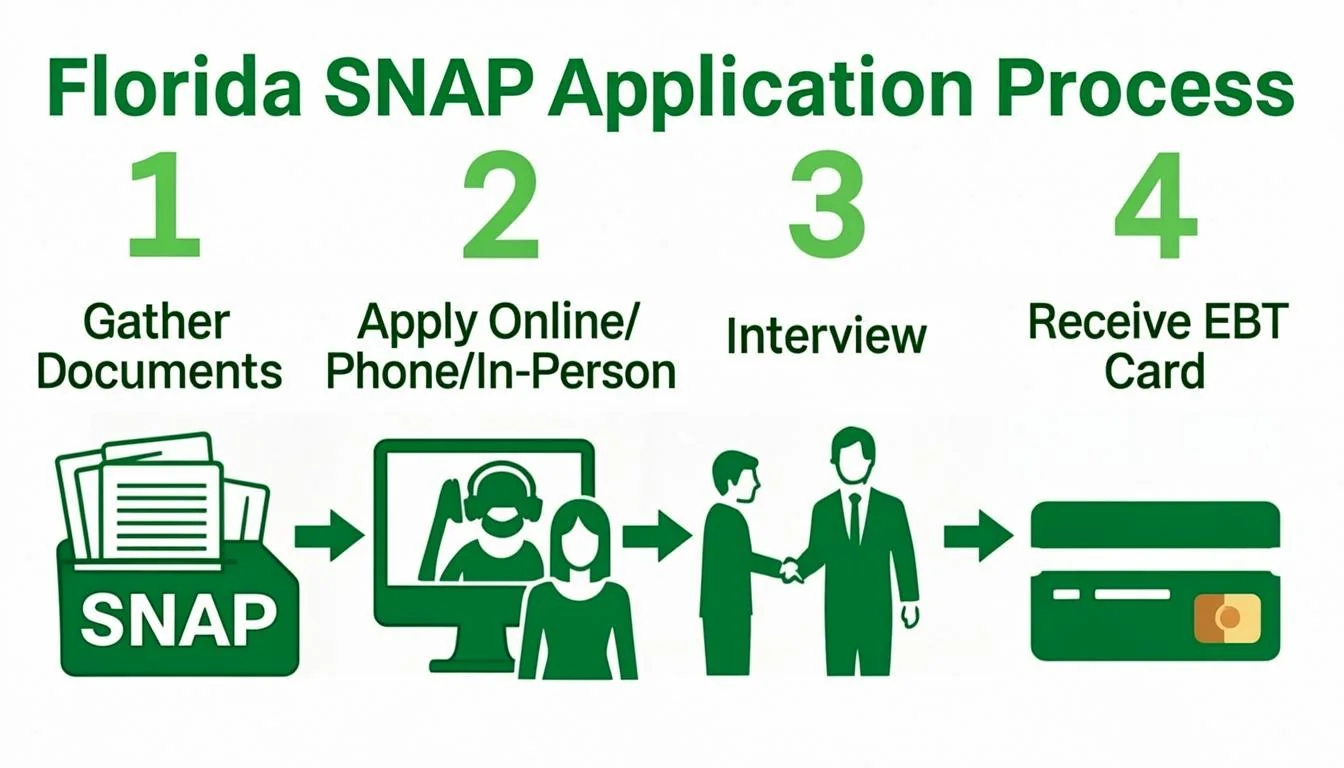 Florida SNAP Application Process

1

Gather Documents

2

Apply Online/ Phone/In-Person

3

Interview

4

Receive EBT Card

SNAP